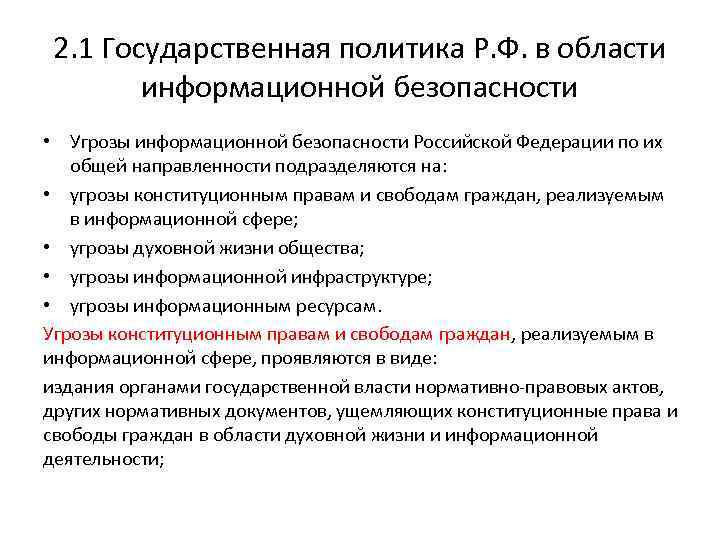 2.1 Государственная политика Р.Ф. в области информационной безопасности

• Угрозы информационной безопасности Российской Федерации по их общей направленности подразделяются на:
• угрозы конституционным правам и свободам граждан, реализуемым в информационной сфере;
• угрозы духовной жизни общества;
• угрозы информационной инфраструктуре;
• угрозы информационным ресурсам.

Угрозы конституционным правам и свободам граждан, реализуемым в информационной сфере, проявляются в виде:

издания органами государственной власти нормативно-правовых актов, других нормативных документов, ущемляющих конституционные права и свободы граждан в области духовной жизни и информационной деятельности;